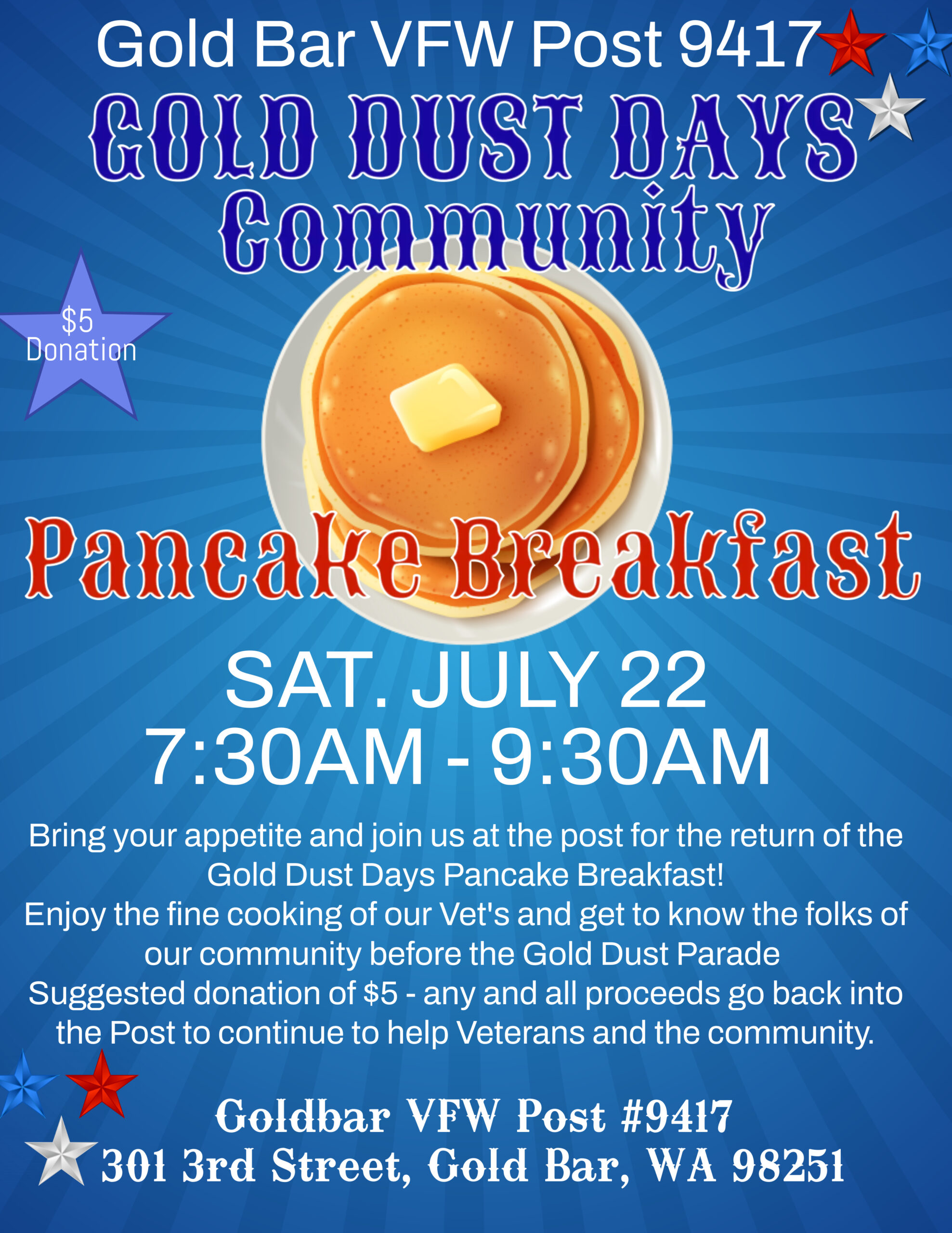 Gold Bar VFW Post 9417

GOLD DUST DAYS
Community

$5
Donation

Pancake Breakfast

SAT. JULY 22
7:30AM - 9:30AM

Bring your appetite and join us at the post for the return of the Gold Dust Days Pancake Breakfast!
Enjoy the fine cooking of our Vet's and get to know the folks of our community before the Gold Dust Parade
Suggested donation of $5 - any and all proceeds go back into the Post to continue to help Veterans and the community.

Goldbar VFW Post #9417
301 3rd Street, Gold Bar, WA 98251